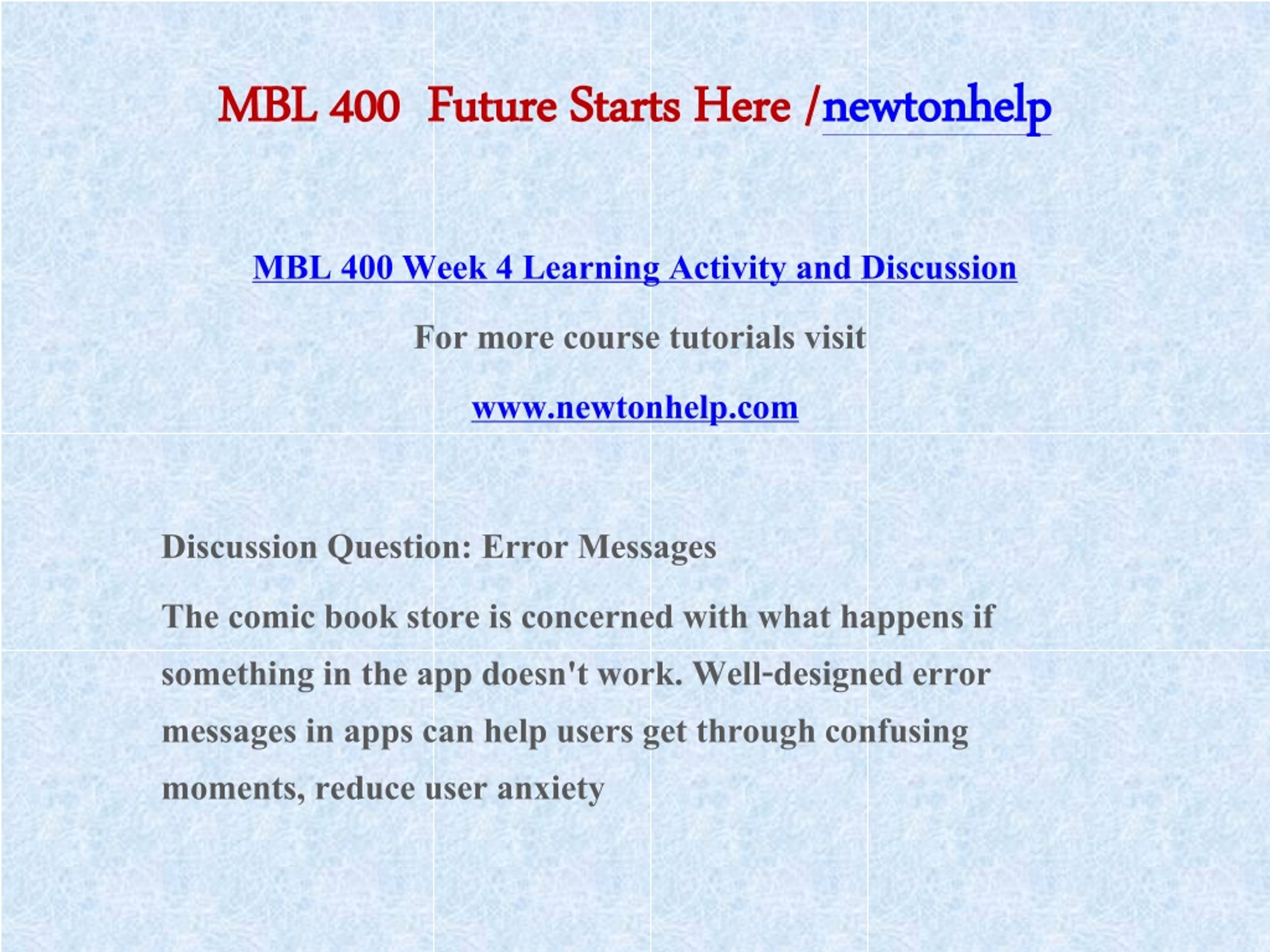 MBL 400 Future Starts Here /newtonhelp

MBL 400 Week 4 Learning Activity and Discussion

For more course tutorials visit

www.newtonhelp.com

Discussion Question: Error Messages

The comic book store is concerned with what happens if something in the app doesn't work. Well-designed error messages in apps can help users get through confusing moments, reduce user anxiety